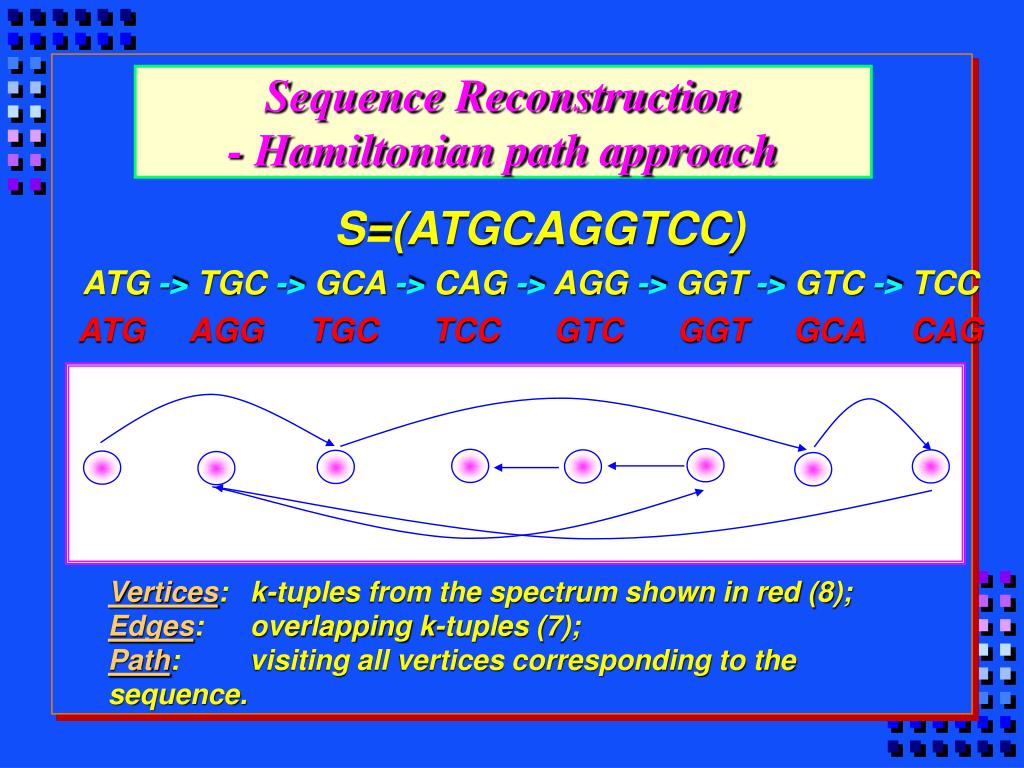 Sequence Reconstruction
- Hamiltonian path approach

S=(ATGCAGGTCC)

ATG -> TGC -> GCA -> CAG -> AGG -> GGT -> GTC -> TCC

ATG AGG TGC TCC GTC GGT GCA CAG

Vertices: k-tuples from the spectrum shown in red (8);
Edges: overlapping k-tuples (7);
Path: visiting all vertices corresponding to the sequence.